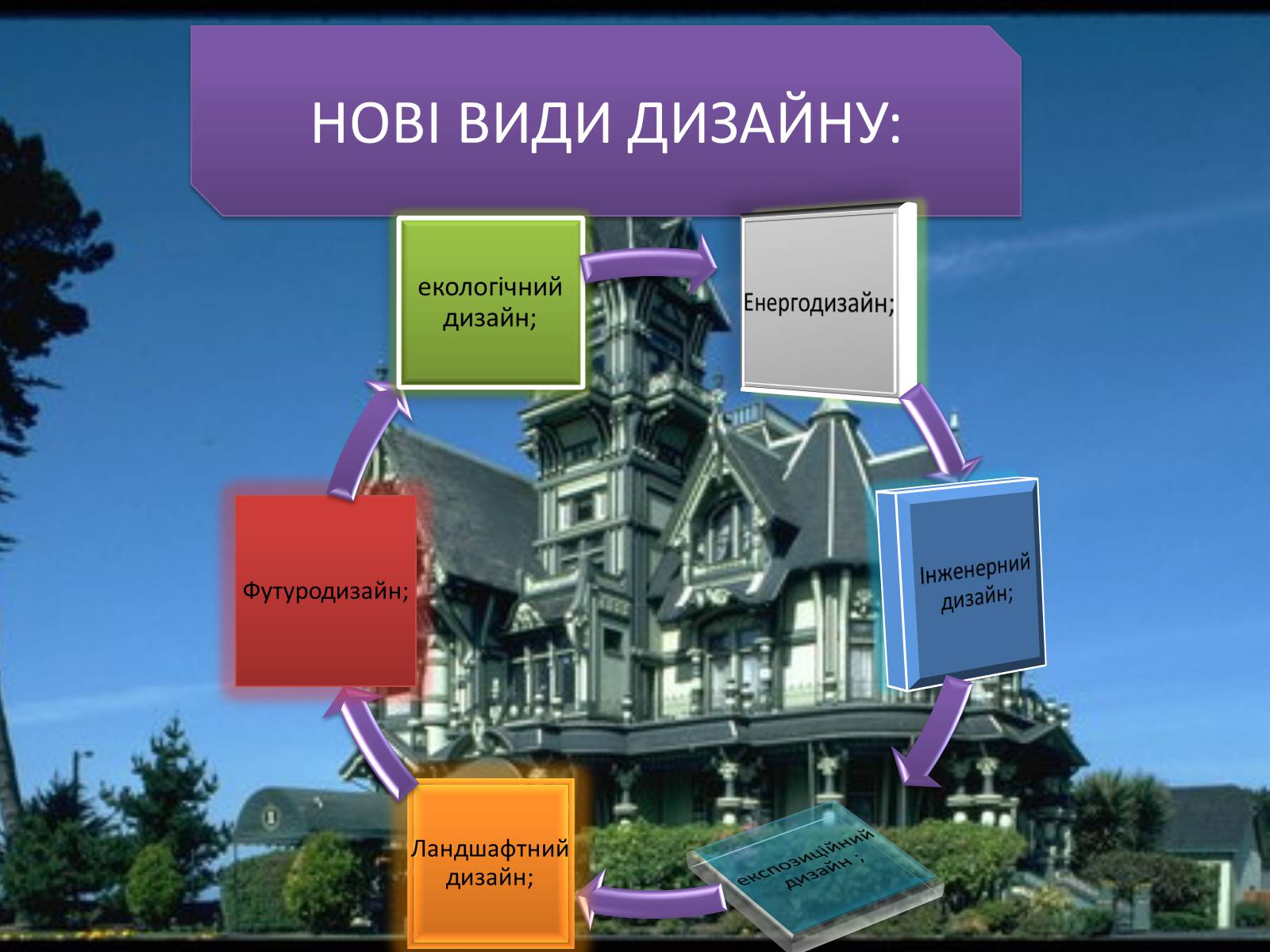 НОВІ ВИДИ ДИЗАЙНУ:

екологічний дизайн;

Енергодизайн;

Інженерний дизайн;

експозиційний дизайн ;

Ландшафтний дизайн;

Футуродизайн;